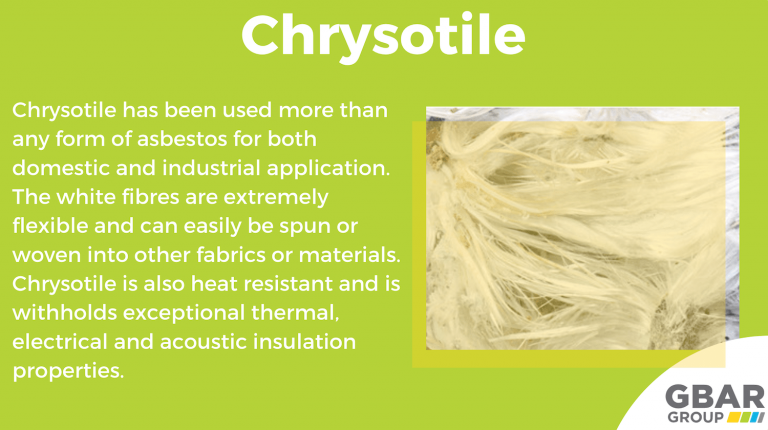 Chrysotile

Chrysotile has been used more than any form of asbestos for both domestic and industrial application. The white fibres are extremely flexible and can easily be spun or woven into other fabrics or materials. Chrysotile is also heat resistant and is withholds exceptional thermal, electrical and acoustic insulation properties.

GBAR GROUP